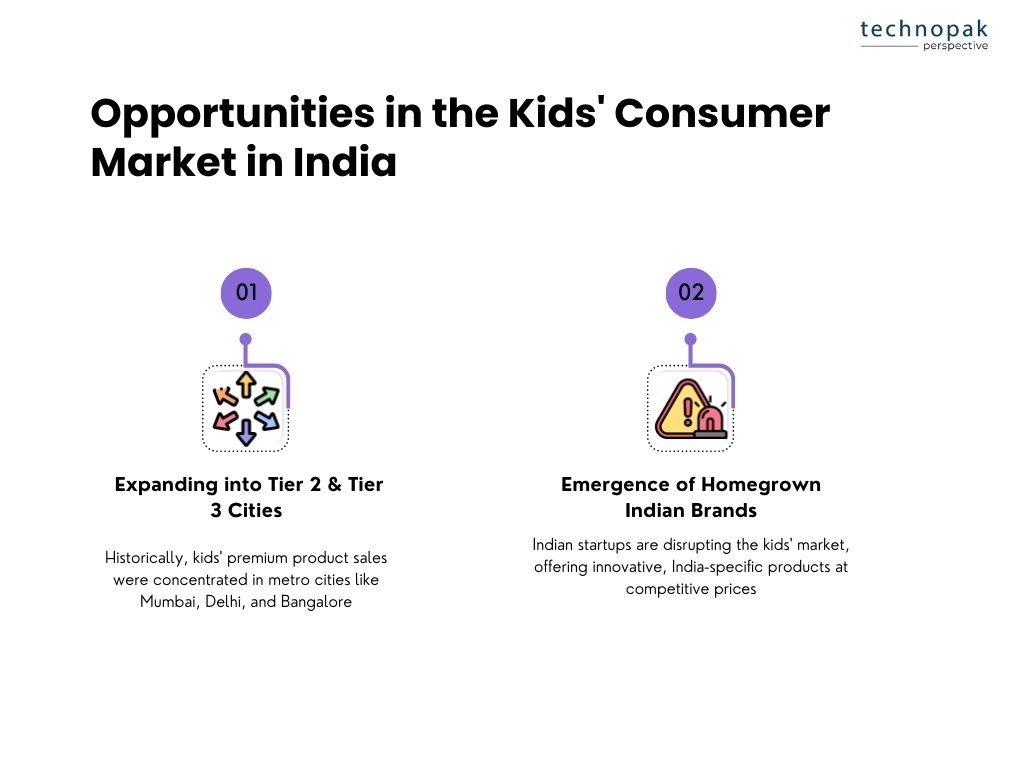 technopak
perspective

Opportunities in the Kids' Consumer Market in India

01

Expanding into Tier 2 & Tier 3 Cities

Historically, kids' premium product sales were concentrated in metro cities like Mumbai, Delhi, and Bangalore

02

Emergence of Homegrown Indian Brands

Indian startups are disrupting the kids' market, offering innovative, India-specific products at competitive prices